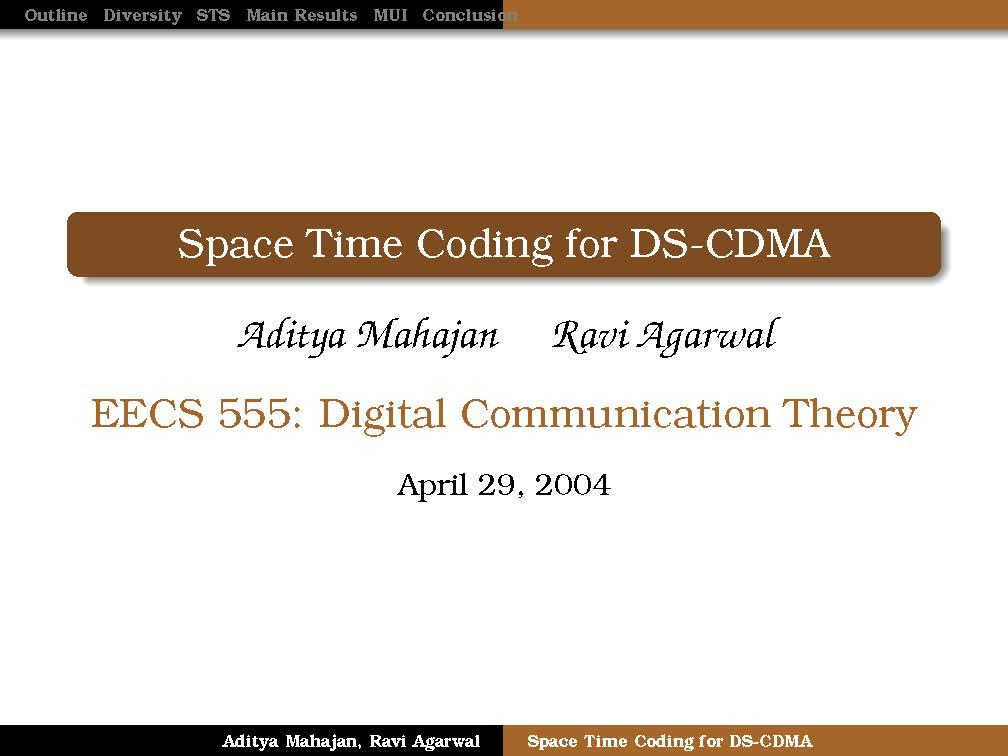 Outline Diversity STS Main Results MUI Conclusion

Space Time Coding for DS-CDMA

Aditya Mahajan Ravi Agarwal

EECS 555: Digital Communication Theory

April 29, 2004

Aditya Mahajan, Ravi Agarwal Space Time Coding for DS-CDMA